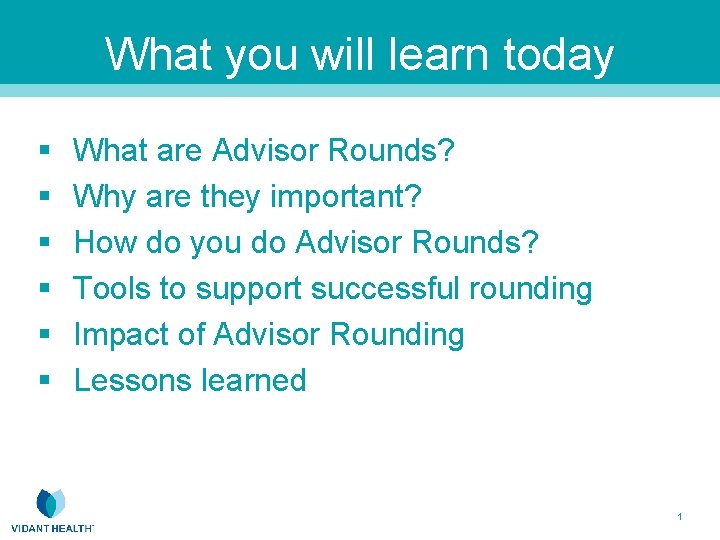 What you will learn today

▪ What are Advisor Rounds?
▪ Why are they important?
▪ How do you do Advisor Rounds?
▪ Tools to support successful rounding
▪ Impact of Advisor Rounding
▪ Lessons learned

VIDANT HEALTH™

1